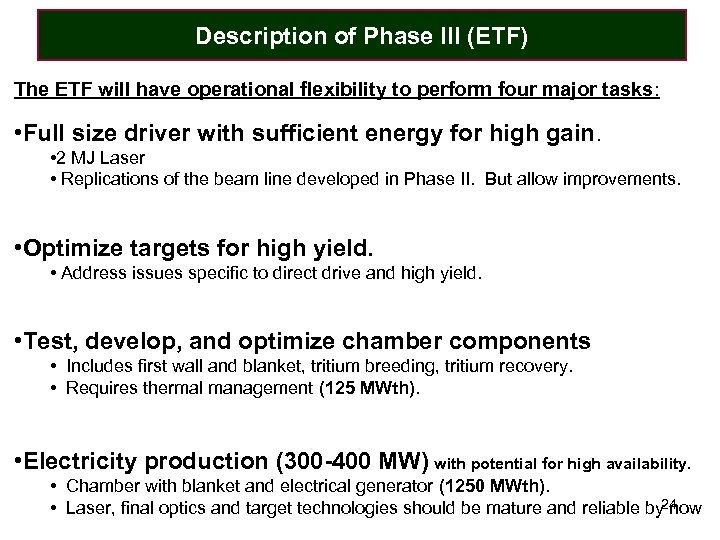 Description of Phase III (ETF)

The ETF will have operational flexibility to perform four major tasks:

•Full size driver with sufficient energy for high gain.
•2 MJ Laser
• Replications of the beam line developed in Phase II. But allow improvements.

•Optimize targets for high yield.
• Address issues specific to direct drive and high yield.

•Test, develop, and optimize chamber components
• Includes first wall and blanket, tritium breeding, tritium recovery.
• Requires thermal management (125 MWth).

•Electricity production (300-400 MW) with potential for high availability.
• Chamber with blanket and electrical generator (1250 MWth).
• Laser, final optics and target technologies should be mature and reliable by now

24